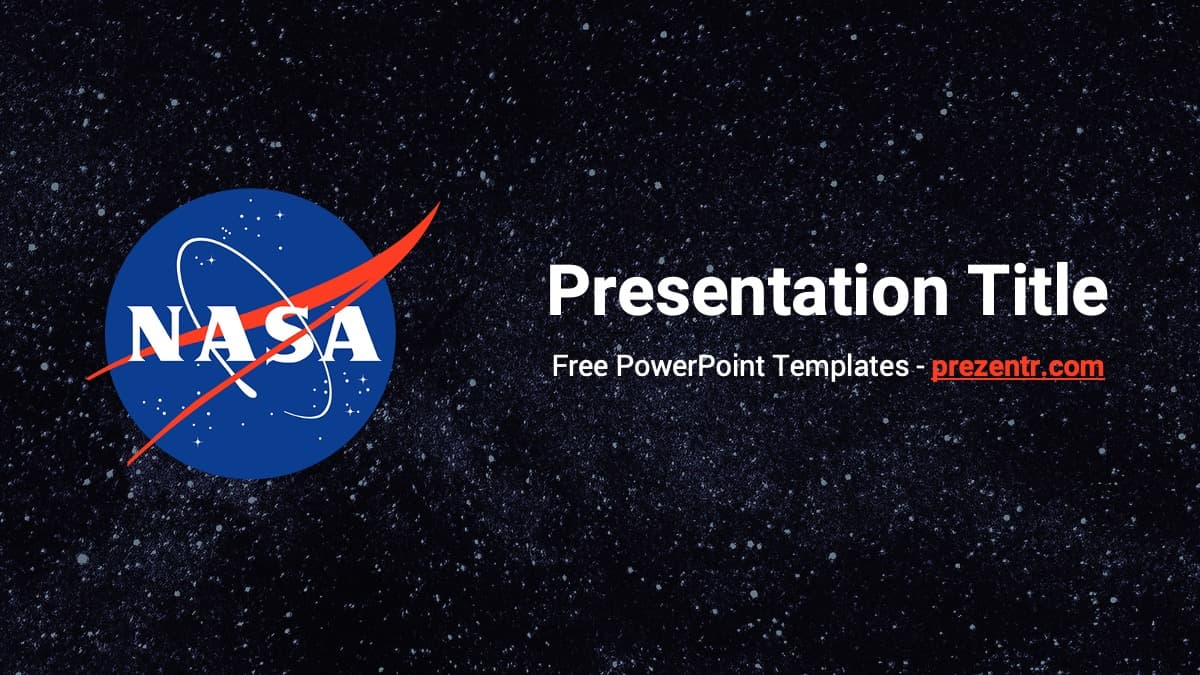 NASA

Presentation Title

Free PowerPoint Templates - prezentr.com